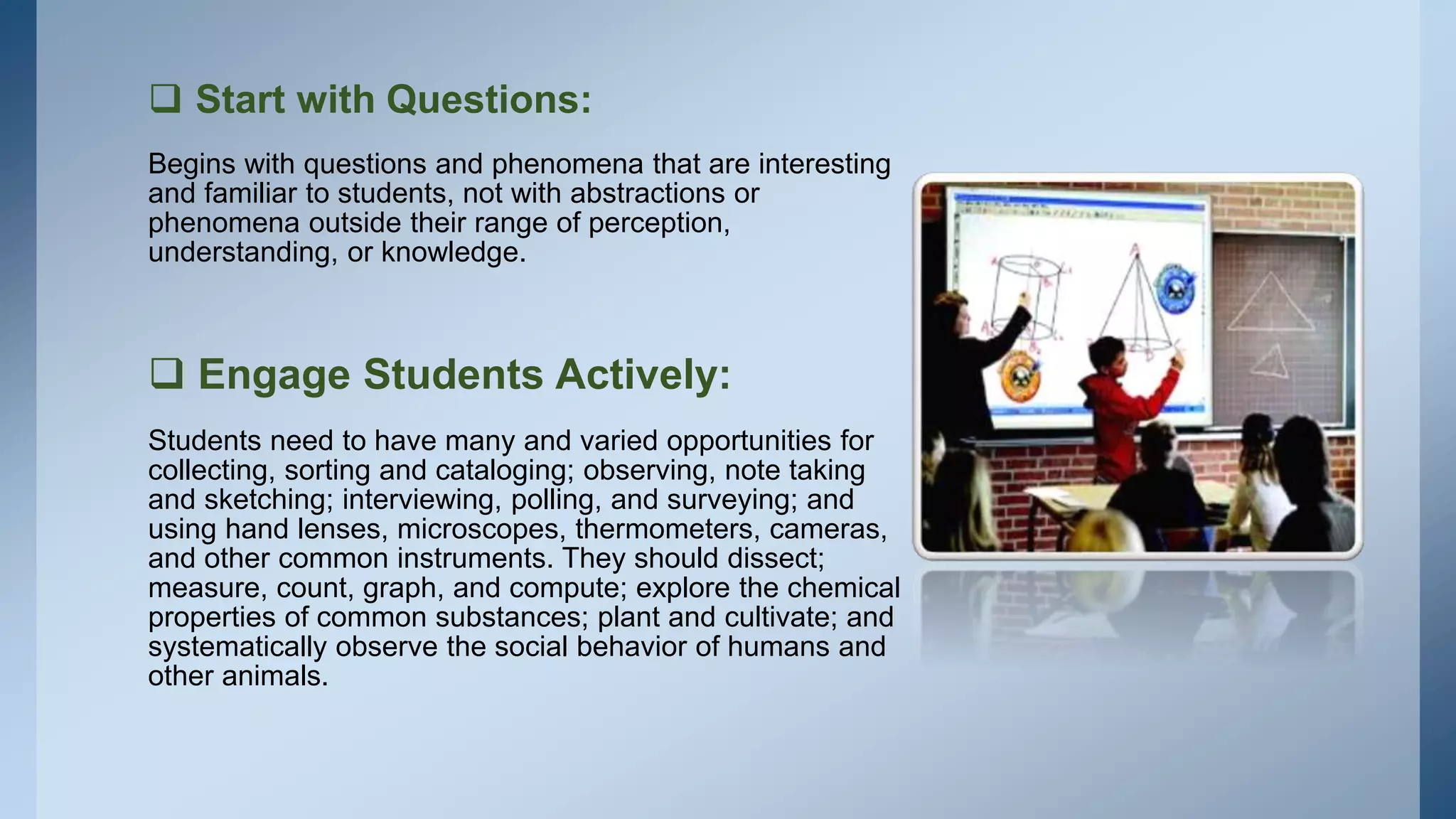 ❑ Start with Questions:

Begins with questions and phenomena that are interesting and familiar to students, not with abstractions or phenomena outside their range of perception, understanding, or knowledge.

❑ Engage Students Actively:

Students need to have many and varied opportunities for collecting, sorting and cataloging; observing, note taking and sketching; interviewing, polling, and surveying; and using hand lenses, microscopes, thermometers, cameras, and other common instruments. They should dissect; measure, count, graph, and compute; explore the chemical properties of common substances; plant and cultivate; and systematically observe the social behavior of humans and other animals.